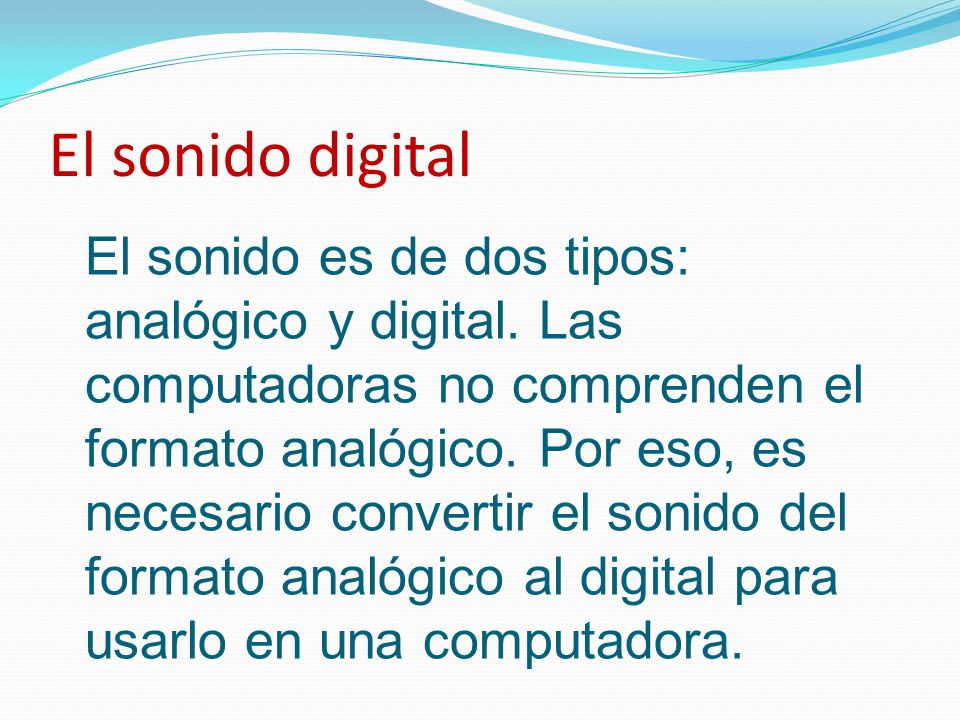 El sonido digital

El sonido es de dos tipos: analógico y digital. Las computadoras no comprenden el formato analógico. Por eso, es necesario convertir el sonido del formato analógico al digital para usarlo en una computadora.